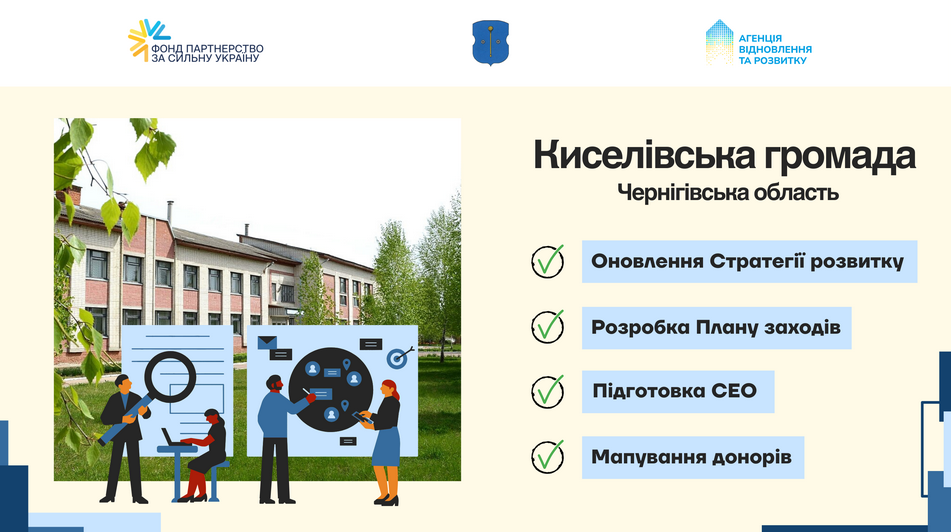 ФОНД ПАРТНЕРСТВО ЗА СИЛЬНУ УКРАЇНУ

АГЕНЦІЯ ВІДНОВЛЕННЯ ТА РОЗВИТКУ

Киселівська громада

Чернігівська область

Оновлення Стратегії розвитку

Розробка Плану заходів

Підготовка СЕО

Мапування донорів